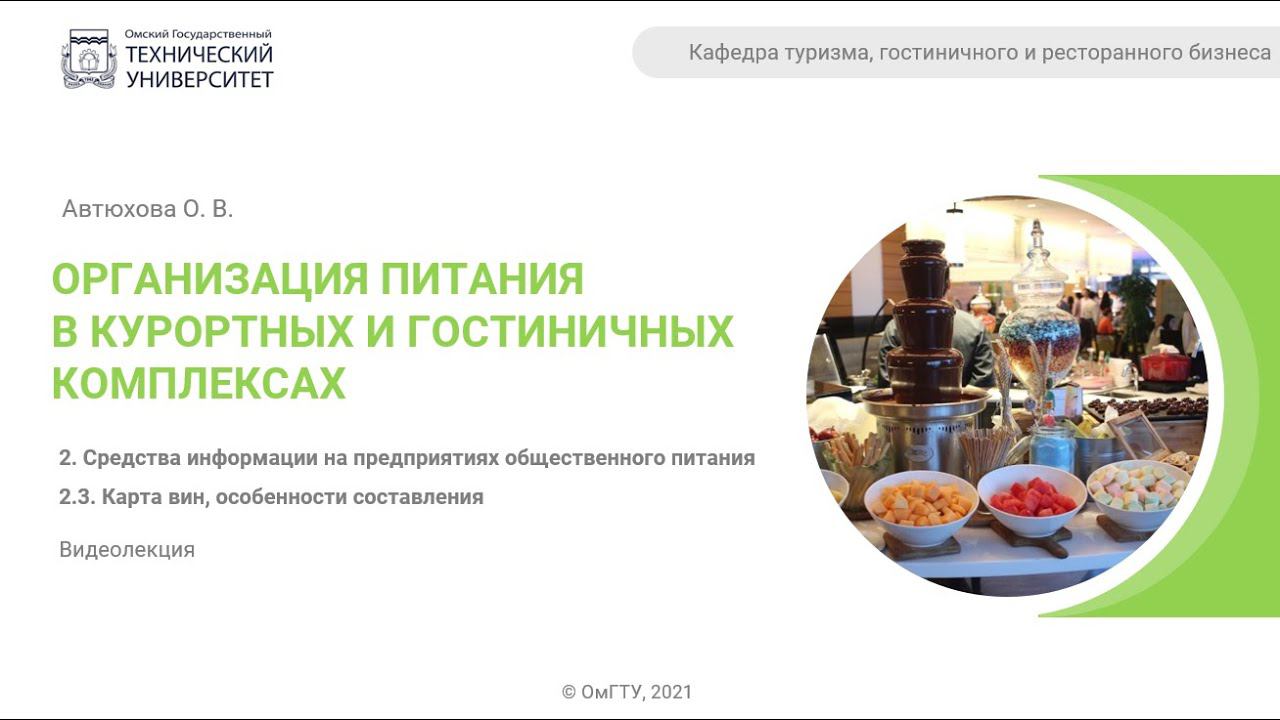 Омский Государственный
ТЕХНИЧЕСКИЙ
УНИВЕРСИТЕТ

Кафедра туризма, гостиничного и ресторанного бизнеса

Автюхова О. В.

ОРГАНИЗАЦИЯ ПИТАНИЯ В КУРОРТНЫХ И ГОСТИНИЧНЫХ КОМПЛЕКСАХ

2. Средства информации на предприятиях общественного питания

2.3. Карта вин, особенности составления

Видеолекция

© ОмГТУ, 2021